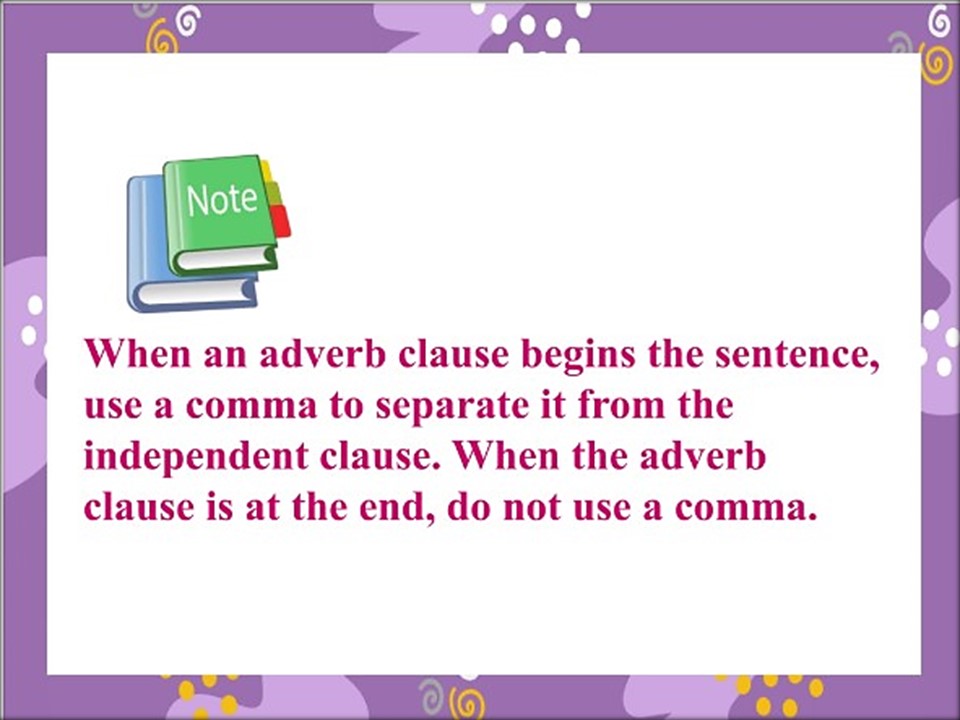 Note

When an adverb clause begins the sentence, use a comma to separate it from the independent clause. When the adverb clause is at the end, do not use a comma.